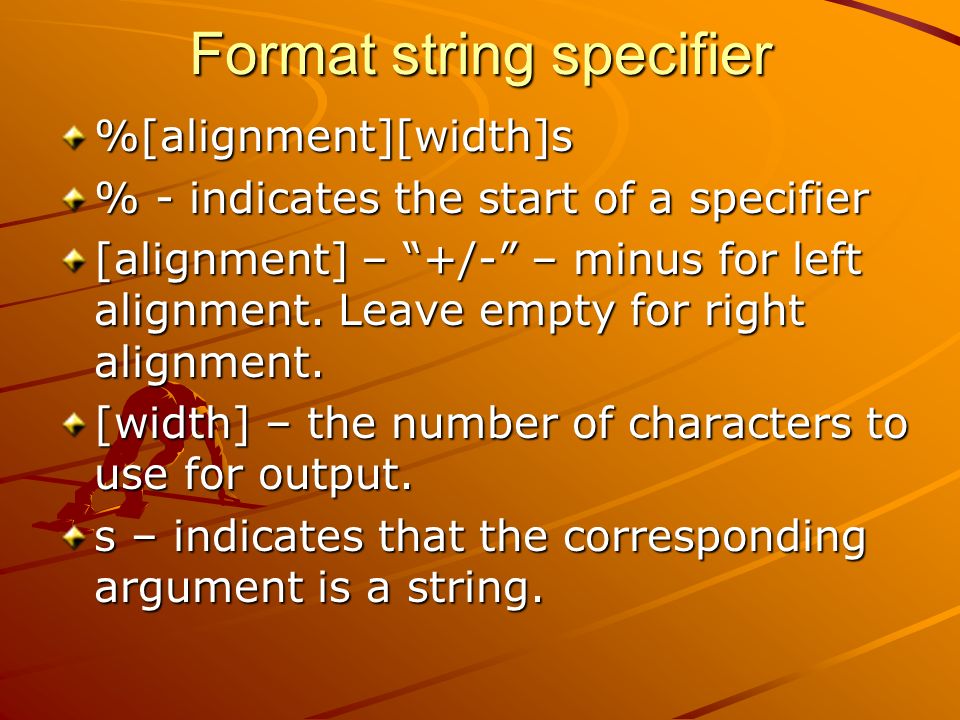 Format string specifier

%[alignment][width]s

% - indicates the start of a specifier

[alignment] – “+/-” – minus for left alignment. Leave empty for right alignment.

[width] – the number of characters to use for output.

s – indicates that the corresponding argument is a string.